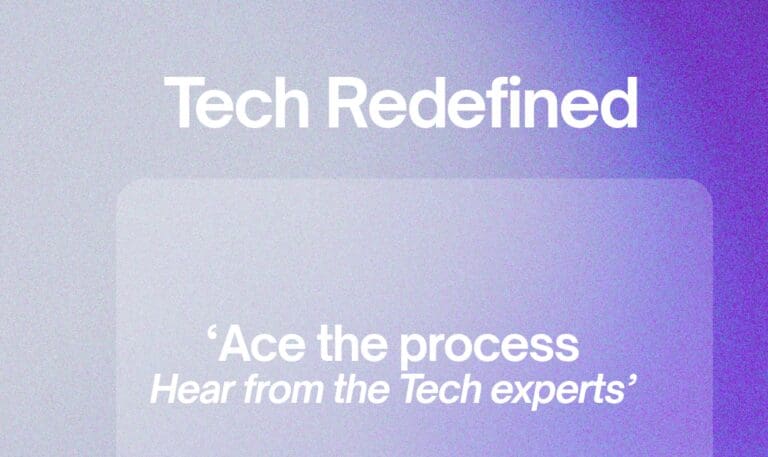 Tech Redefined

'Ace the process
Hear from the Tech experts'